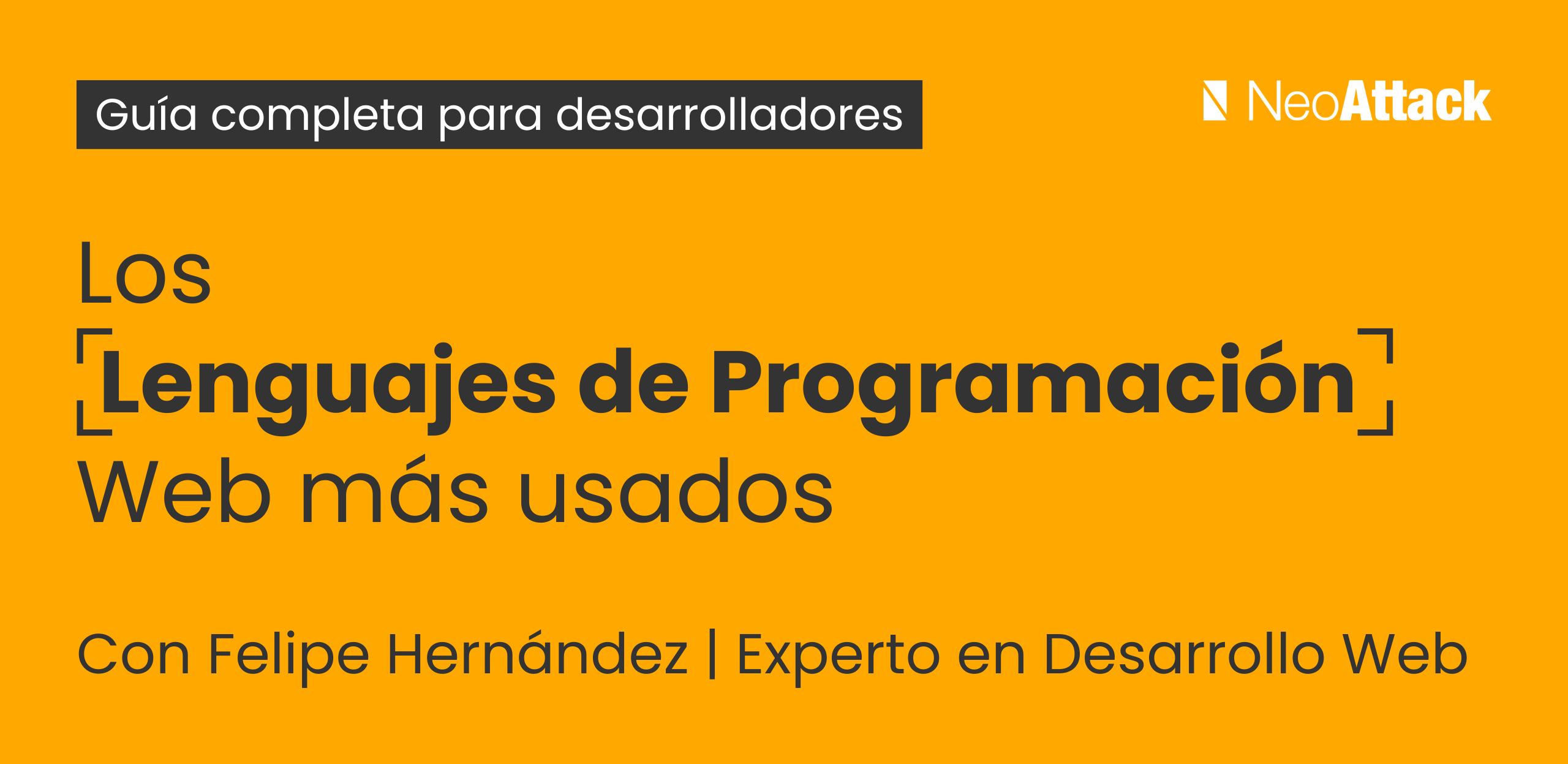 Guía completa para desarrolladores

NeoAttack

Los
Lenguajes de Programación
Web más usados

Con Felipe Hernández | Experto en Desarrollo Web